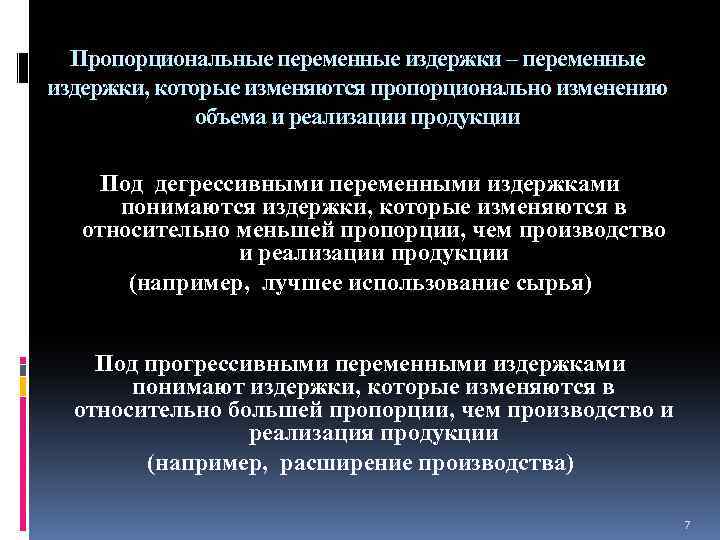 Пропорциональные переменные издержки – переменные издержки, которые изменяются пропорционально изменению объема и реализации продукции

Под дегрессивными переменными издержками понимаются издержки, которые изменяются в относительно меньшей пропорции, чем производство и реализации продукции
(например, лучшее использование сырья)

Под прогрессивными переменными издержками понимают издержки, которые изменяются в относительно большей пропорции, чем производство и реализация продукции
(например, расширение производства)

7